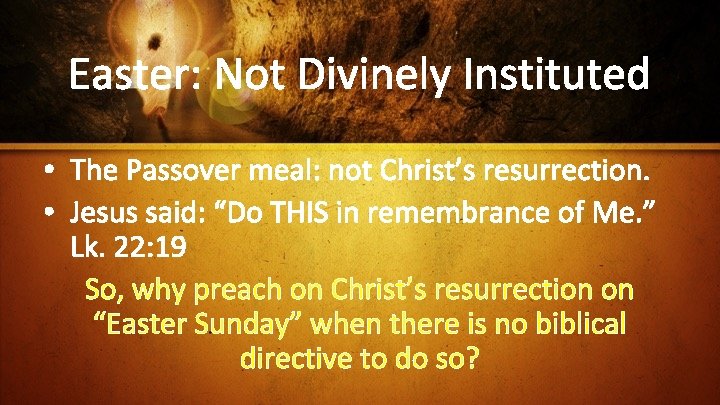 Easter: Not Divinely Instituted

• The Passover meal: not Christ's resurrection.
• Jesus said: "Do THIS in remembrance of Me." Lk. 22:19

So, why preach on Christ's resurrection on "Easter Sunday" when there is no biblical directive to do so?